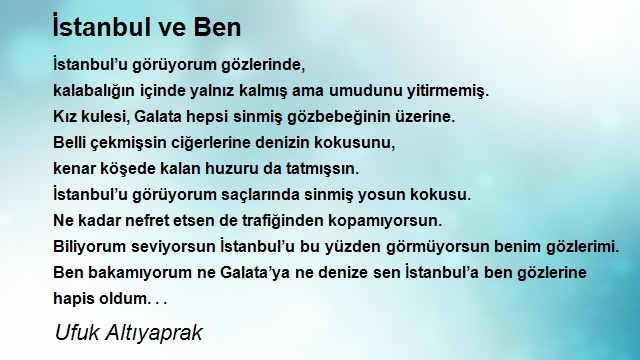 İstanbul ve Ben

İstanbul'u görüyorum gözlerinde,
kalabalığın içinde yalnız kalmış ama umudunu yitirmemiş.
Kız kulesi, Galata hepsi sinmiş gözbebeğinin üzerine.
Belli çekmişsin ciğerlerine denizin kokusunu,
kenar köşede kalan huzuru da tatmışsın.
İstanbul'u görüyorum saçlarında sinmiş yosun kokusu.
Ne kadar nefret etsen de trafiğinden kopamıyorsun.
Biliyorum seviyorsun İstanbul'u bu yüzden görmüyorsun benim gözlerimi.
Ben bakamıyorum ne Galata'ya ne denize sen İstanbul'a ben gözlerine hapis oldum. . .

Ufuk Altıyaprak